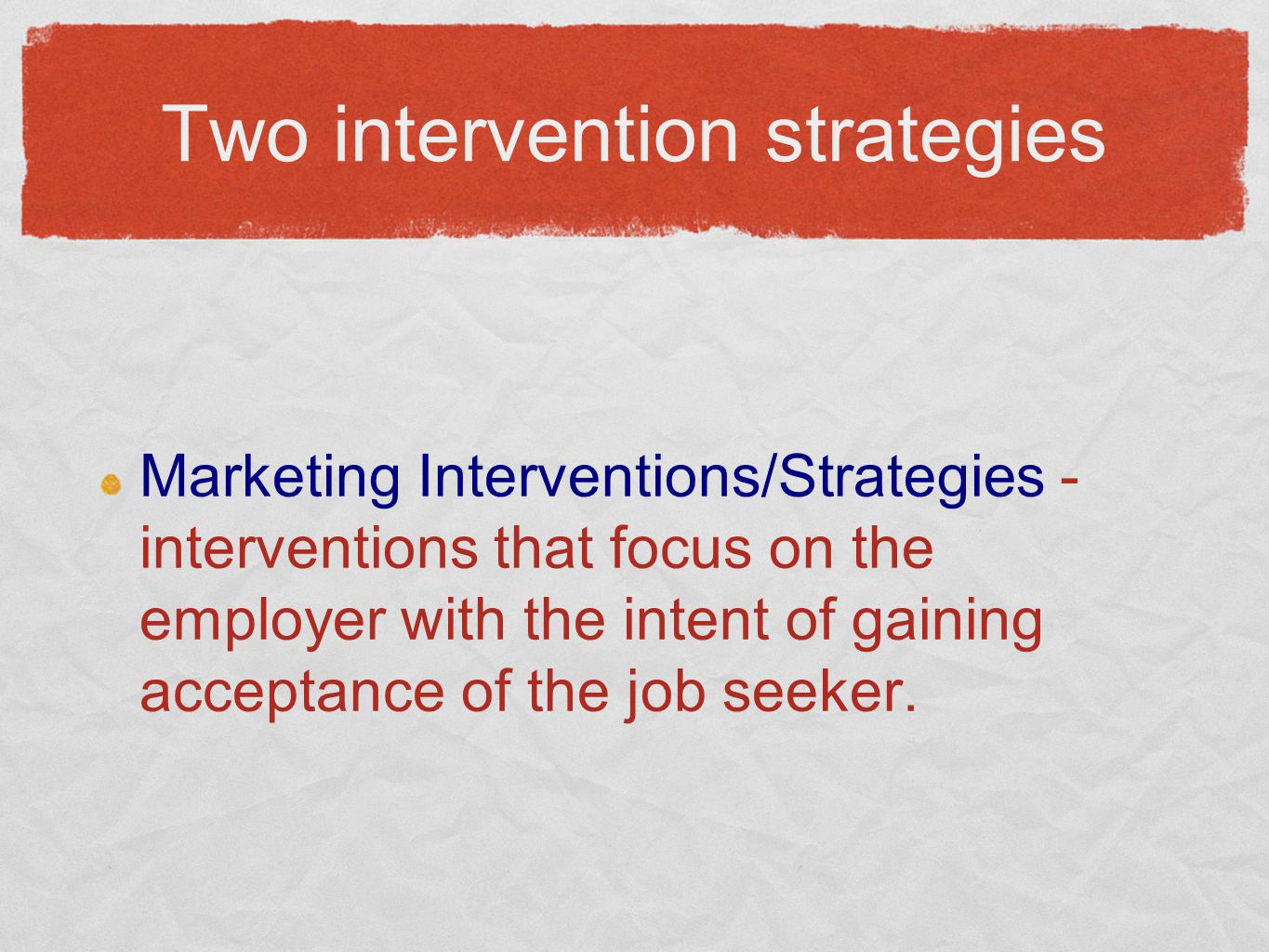 Two intervention strategies

Marketing Interventions/Strategies - interventions that focus on the employer with the intent of gaining acceptance of the job seeker.